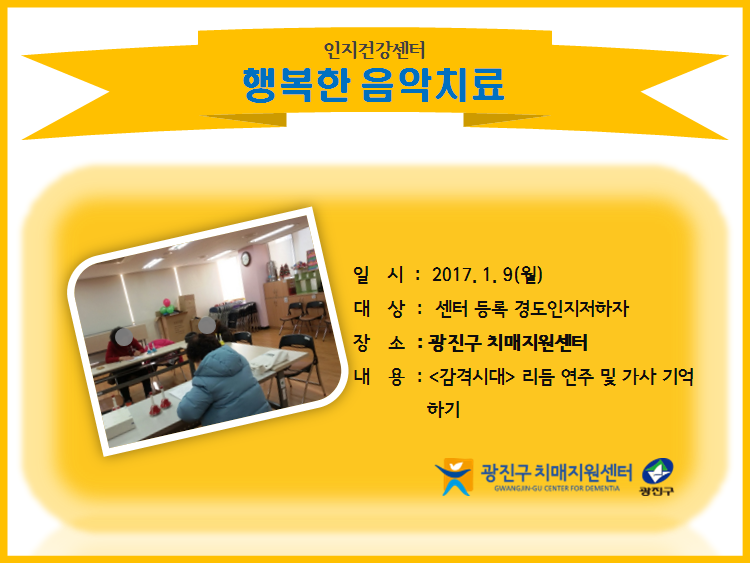 인지건강센터
행복한 음악치료

일 시 : 2017. 1. 9(월)
대 상 : 센터 등록 경도인지저하자
장 소 : 광진구 치매지원센터
내 용 : <감격시대> 리듬 연주 및 가사 기억하기

광진구 치매지원센터
GWANGJIN-GU CENTER FOR DEMENTIA
광진구